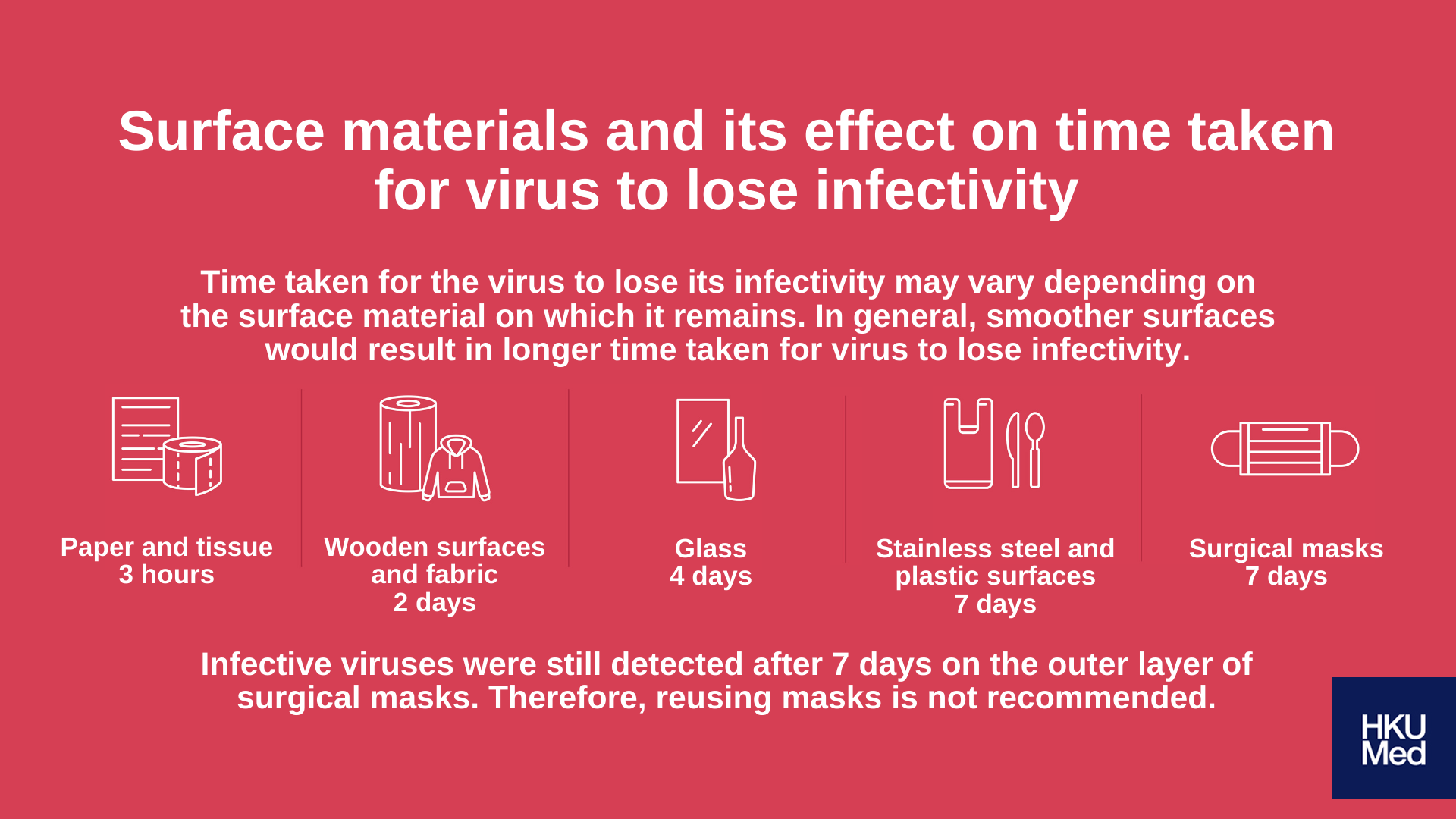 Surface materials and its effect on time taken for virus to lose infectivity

Time taken for the virus to lose its infectivity may vary depending on the surface material on which it remains. In general, smoother surfaces would result in longer time taken for virus to lose infectivity.

Paper and tissue
3 hours

Wooden surfaces and fabric
2 days

Glass
4 days

Stainless steel and plastic surfaces
7 days

Surgical masks
7 days

Infective viruses were still detected after 7 days on the outer layer of surgical masks. Therefore, reusing masks is not recommended.

HKU Med